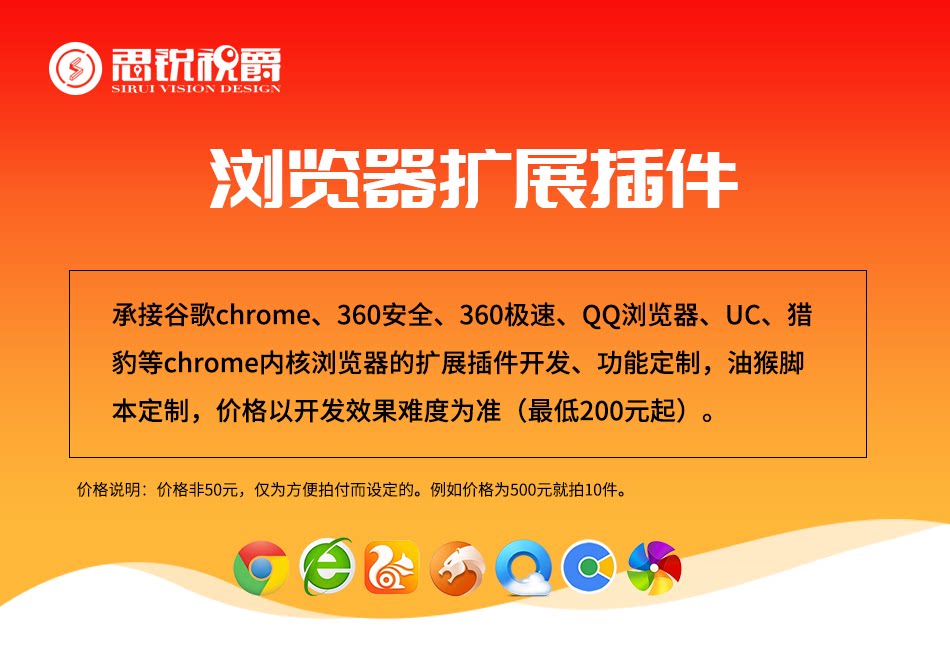 思锐视爵
SIRUI VISION DESIGN

浏览器扩展插件

承接谷歌chrome、360安全、360极速、QQ浏览器、UC、猎豹等chrome内核浏览器的扩展插件开发、功能定制，油猴脚本定制，价格以开发效果难度为准（最低200元起）。

价格说明：价格非50元，仅为方便拍付而设定的。例如价格为500元就拍10件。